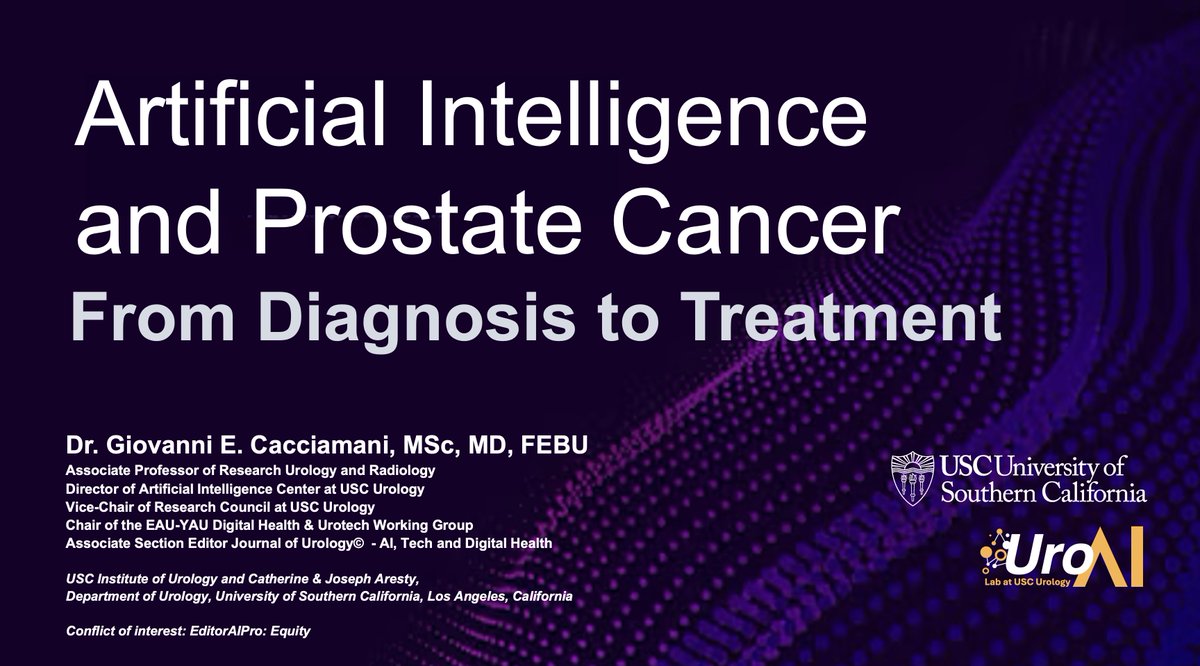 Artificial Intelligence and Prostate Cancer
From Diagnosis to Treatment

Dr. Giovanni E. Cacciamani, MSc, MD, FEBU
Associate Professor of Research Urology and Radiology
Director of Artificial Intelligence Center at USC Urology
Vice-Chair of Research Council at USC Urology
Chair of the EAU-YAU Digital Health & Urotech Working Group
Associate Section Editor Journal of Urology© - AI, Tech and Digital Health

USC Institute of Urology and Catherine & Joseph Aresty, Department of Urology, University of Southern California, Los Angeles, California

Conflict of interest: EditorAIPro: Equity

USC University of Southern California

UroAI
Lab at USC Urology